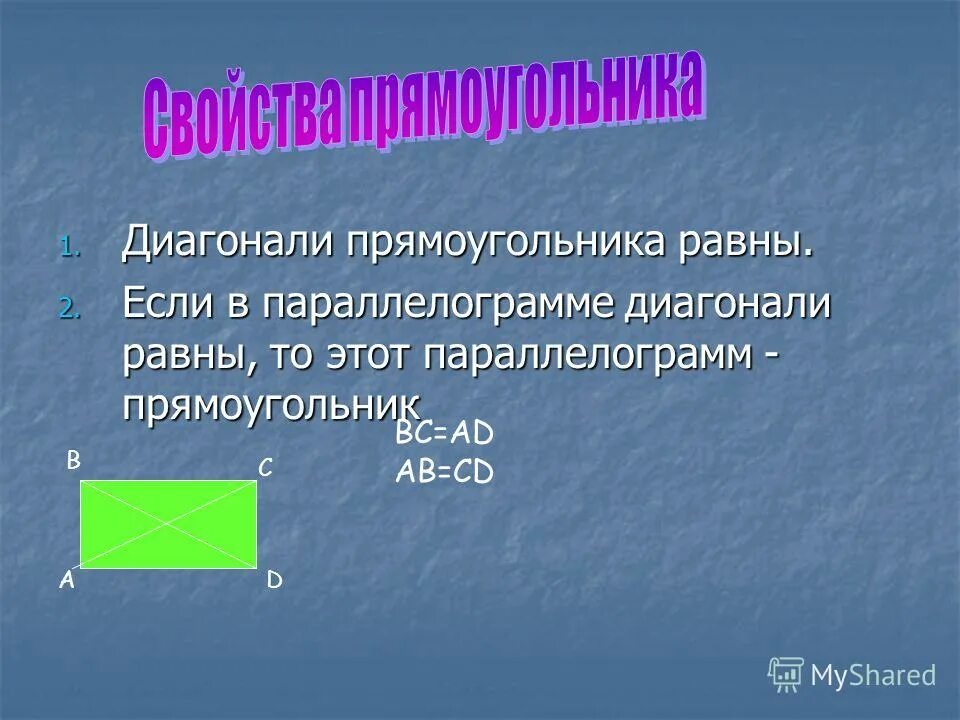 Свойства прямоугольника

1. Диагонали прямоугольника равны.
2. Если в параллелограмме диагонали равны, то этот параллелограмм - прямоугольник

BC=AD
AB=CD

B C
A D

MyShared